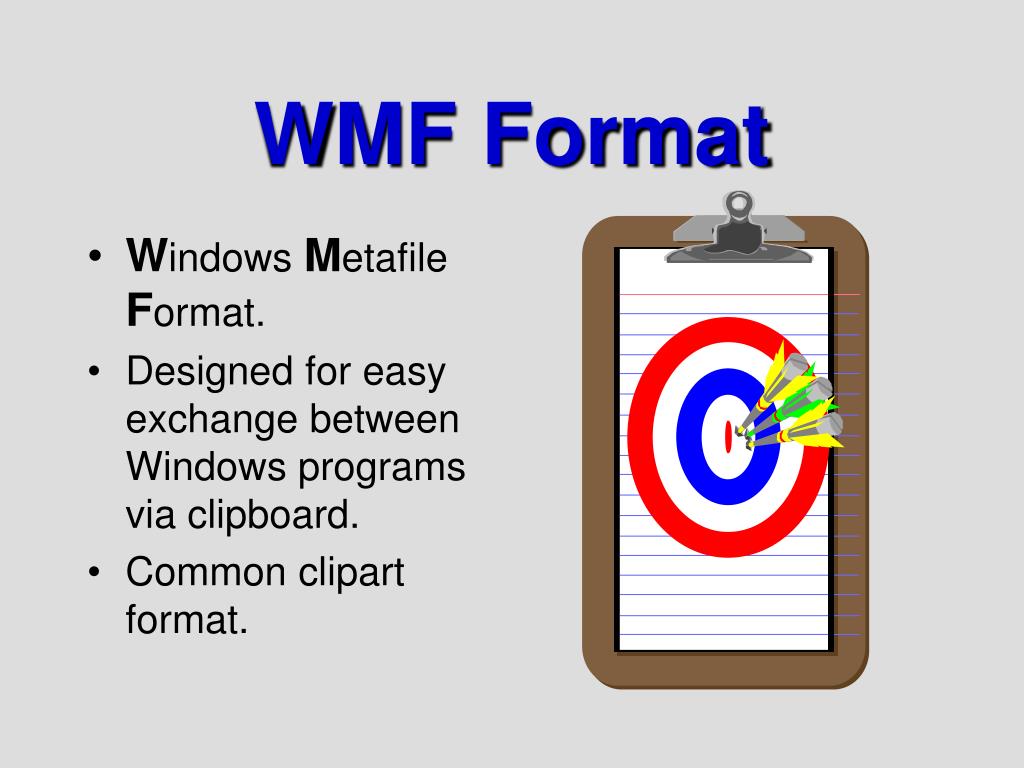 WMF Format

• Windows Metafile Format.
• Designed for easy exchange between Windows programs via clipboard.
• Common clipart format.